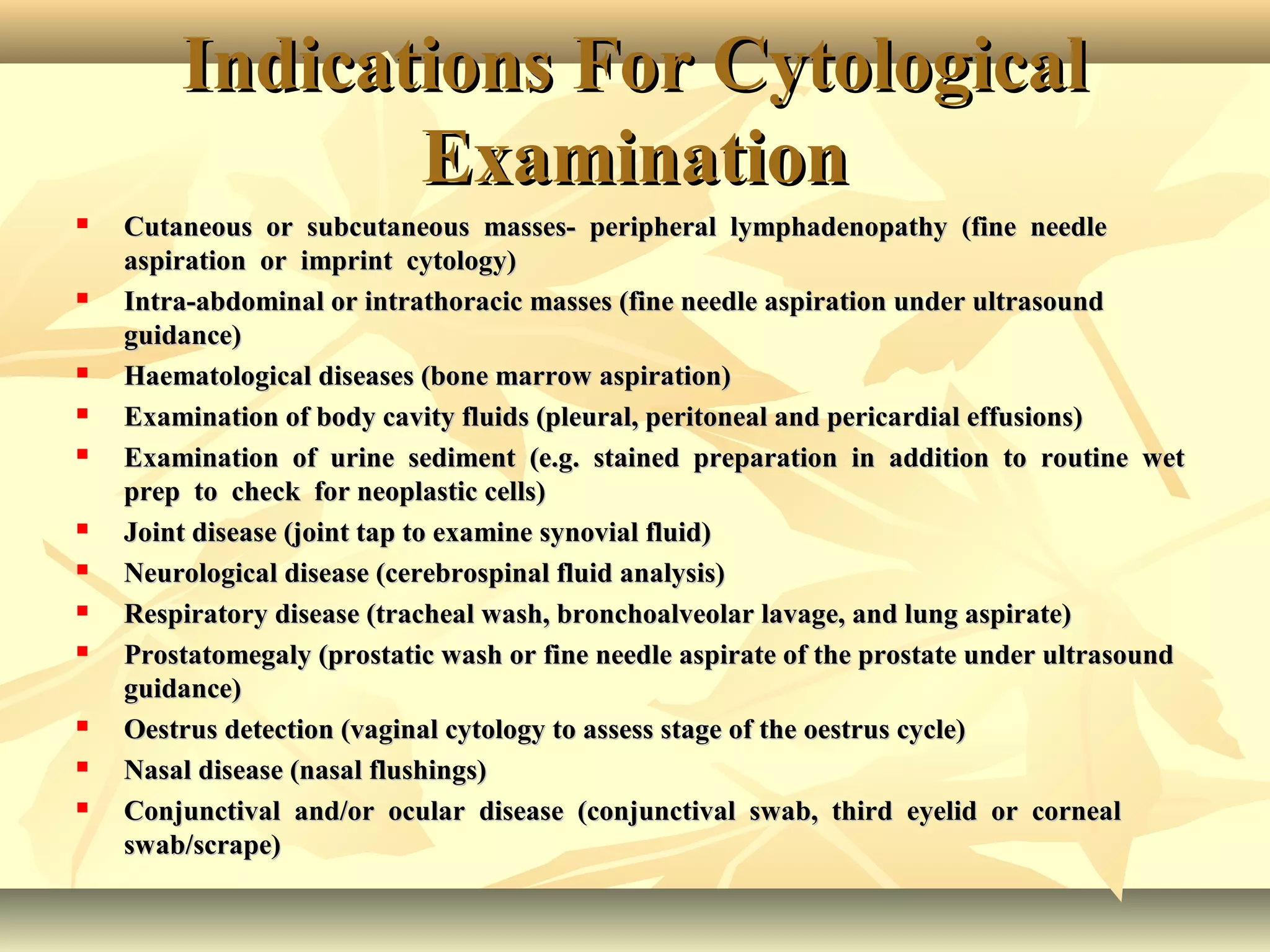 Indications For Cytological Examination

- Cutaneous or subcutaneous masses- peripheral lymphadenopathy (fine needle aspiration or imprint cytology)
- Intra-abdominal or intrathoracic masses (fine needle aspiration under ultrasound guidance)
- Haematological diseases (bone marrow aspiration)
- Examination of body cavity fluids (pleural, peritoneal and pericardial effusions)
- Examination of urine sediment (e.g. stained preparation in addition to routine wet prep to check for neoplastic cells)
- Joint disease (joint tap to examine synovial fluid)
- Neurological disease (cerebrospinal fluid analysis)
- Respiratory disease (tracheal wash, bronchoalveolar lavage, and lung aspirate)
- Prostatomegaly (prostatic wash or fine needle aspirate of the prostate under ultrasound guidance)
- Oestrus detection (vaginal cytology to assess stage of the oestrus cycle)
- Nasal disease (nasal flushings)
- Conjunctival and/or ocular disease (conjunctival swab, third eyelid or corneal swab/scrape)